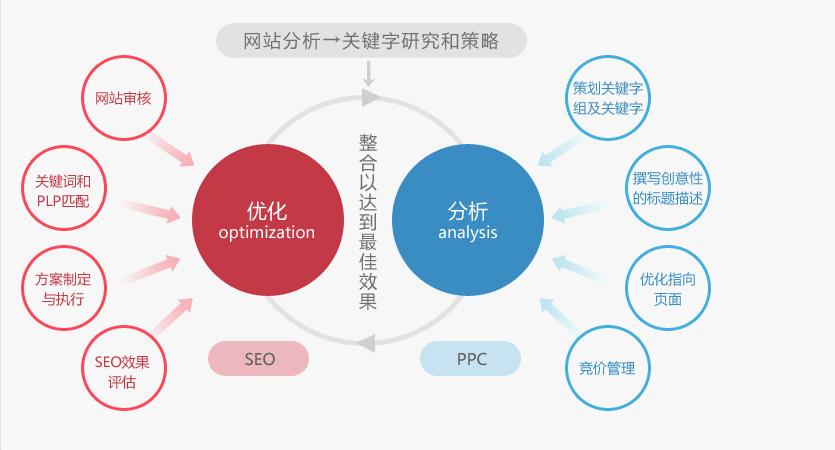 网站分析→关键字研究和策略

网站审核

关键词和PLP匹配

方案制定与执行

SEO效果评估

优化
optimization

整合以达到最佳效果

分析
analysis

策划关键字组及关键字

撰写创意性的标题描述

优化指向页面

竞价管理

SEO

PPC